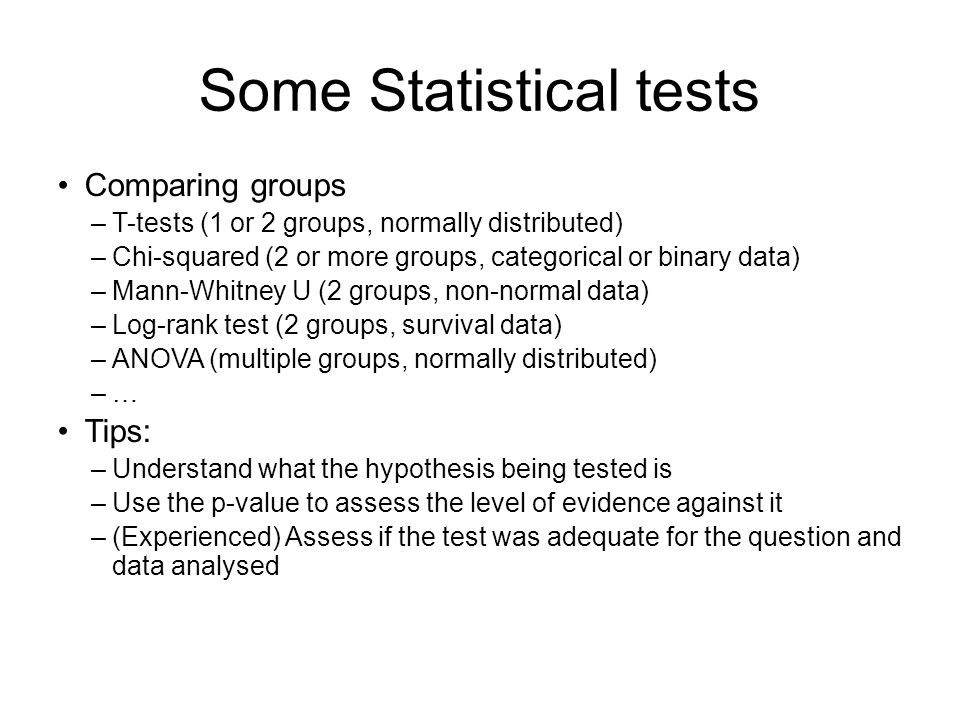 Some Statistical tests

• Comparing groups
– T-tests (1 or 2 groups, normally distributed)
– Chi-squared (2 or more groups, categorical or binary data)
– Mann-Whitney U (2 groups, non-normal data)
– Log-rank test (2 groups, survival data)
– ANOVA (multiple groups, normally distributed)
– …

• Tips:
– Understand what the hypothesis being tested is
– Use the p-value to assess the level of evidence against it
– (Experienced) Assess if the test was adequate for the question and data analysed